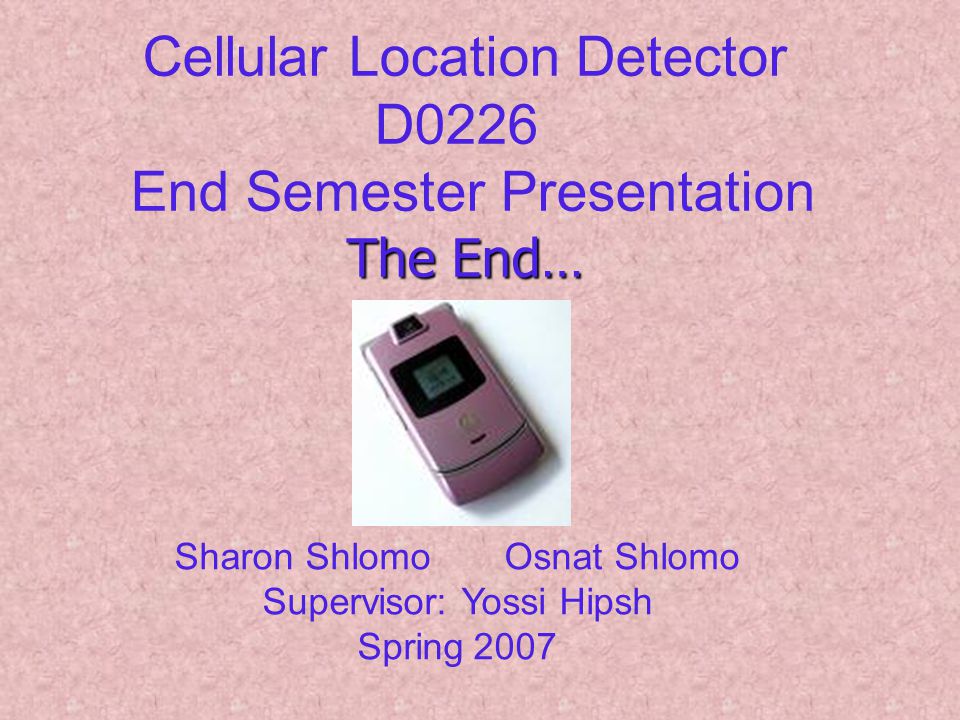 Cellular Location Detector
D0226
End Semester Presentation
The End…

Sharon Shlomo Osnat Shlomo
Supervisor: Yossi Hipsh
Spring 2007